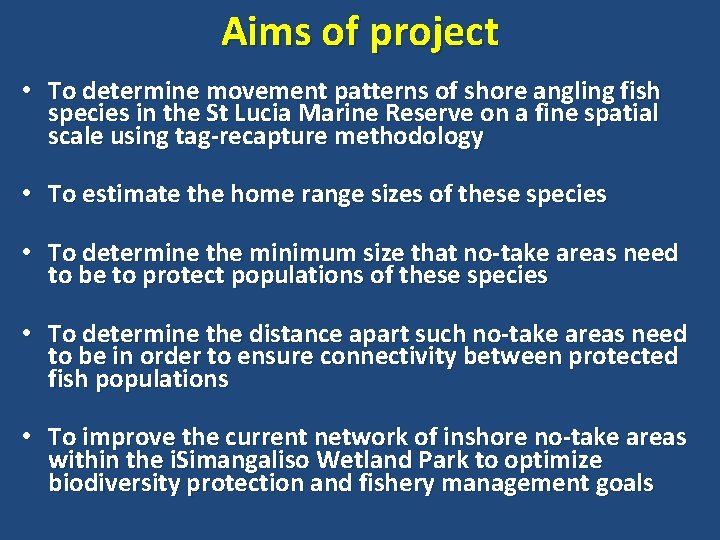 Aims of project

• To determine movement patterns of shore angling fish species in the St Lucia Marine Reserve on a fine spatial scale using tag-recapture methodology

• To estimate the home range sizes of these species

• To determine the minimum size that no-take areas need to be to protect populations of these species

• To determine the distance apart such no-take areas need to be in order to ensure connectivity between protected fish populations

• To improve the current network of inshore no-take areas within the iSimangaliso Wetland Park to optimize biodiversity protection and fishery management goals